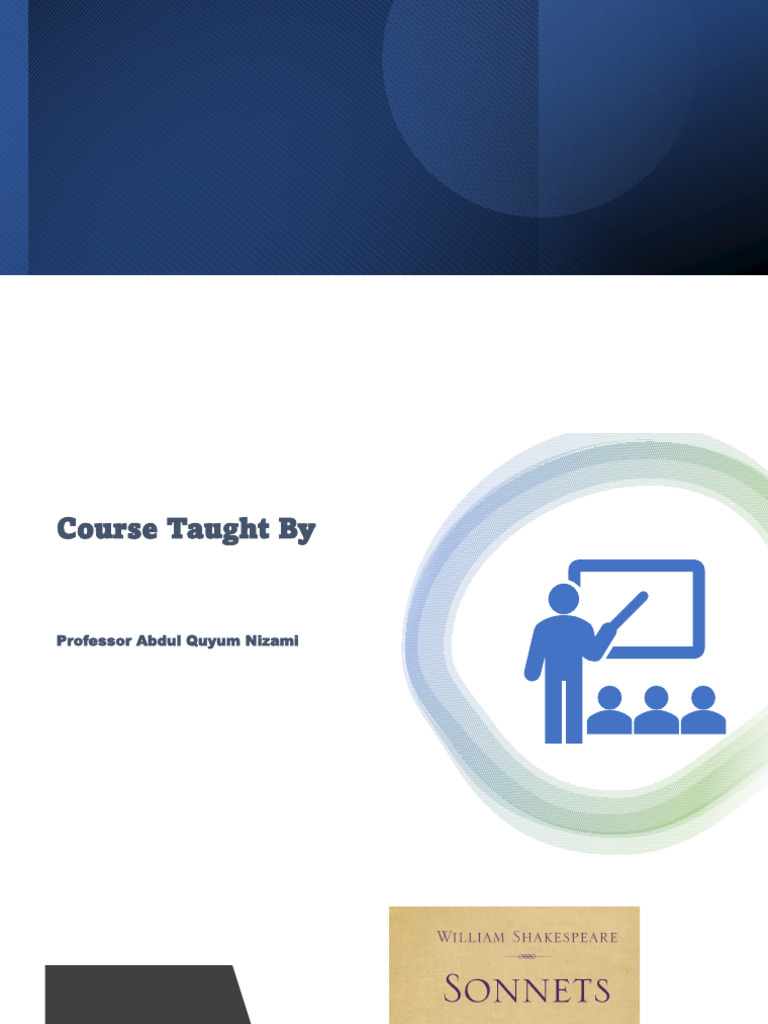 Course Taught By

Professor Abdul Quyum Nizami

WILLIAM SHAKESPEARE

SONNETS